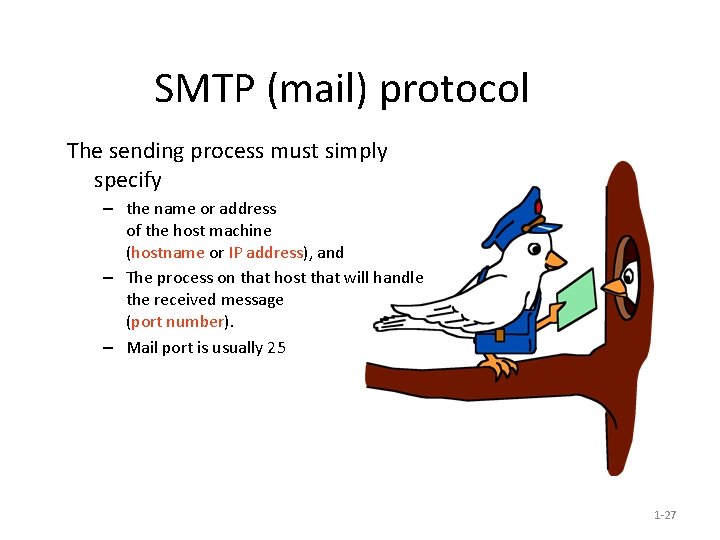 SMTP (mail) protocol

The sending process must simply specify

– the name or address of the host machine (hostname or IP address), and

– The process on that host that will handle the received message (port number).

– Mail port is usually 25

1-27